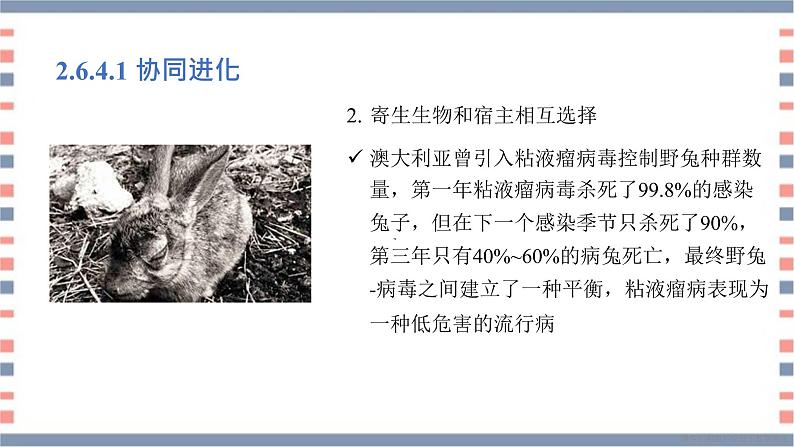 2.6.4.1 协同进化

2. 寄生生物和宿主相互选择

✓ 澳大利亚曾引入粘液瘤病毒控制野兔种群数量，第一年粘液瘤病毒杀死了99.8%的感染兔子，但在下一个感染季节只杀死了90%，第三年只有40%~60%的病兔死亡，最终野兔-病毒之间建立了一种平衡，粘液瘤病表现为一种低危害的流行病